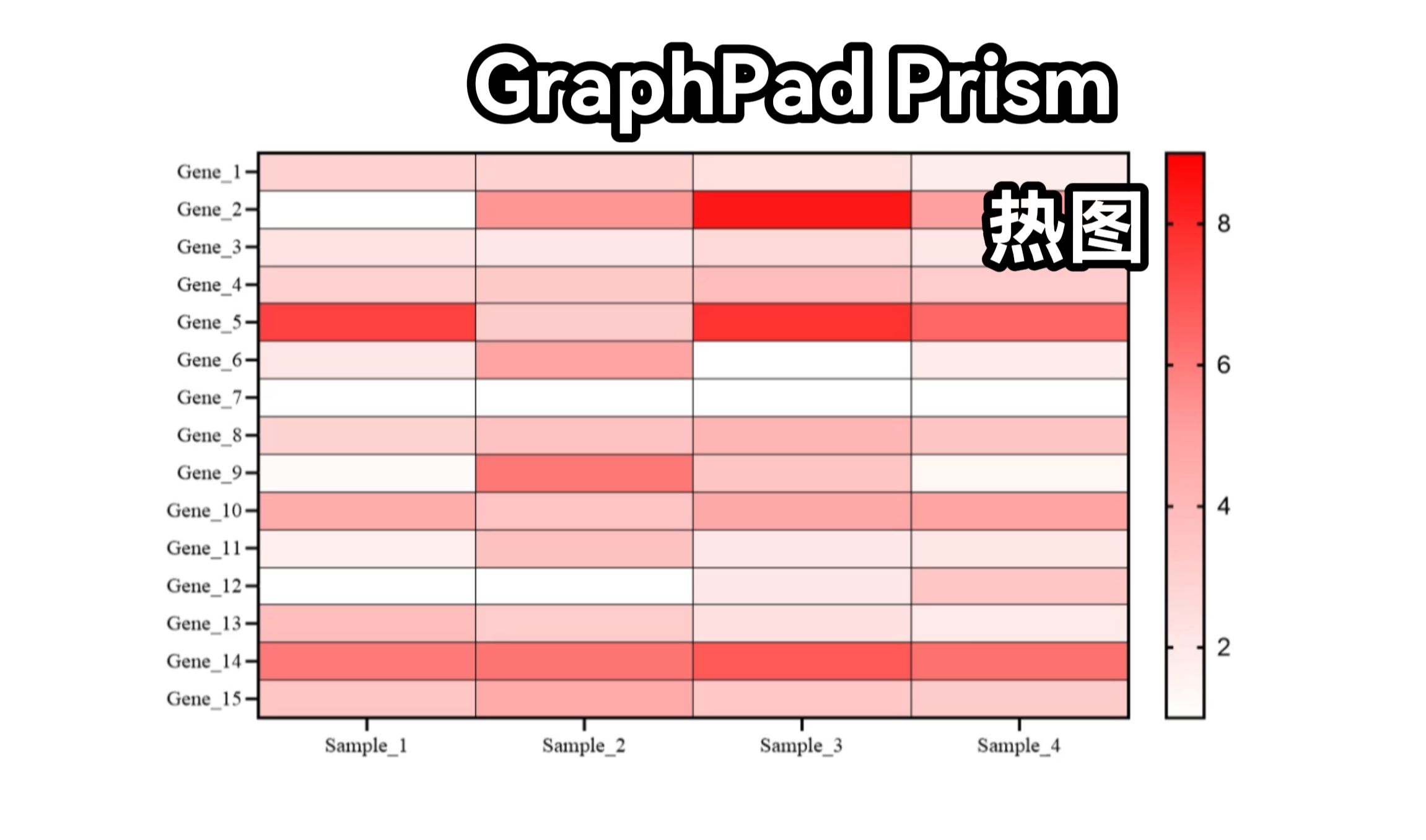 GraphPad Prism

热图

Gene_1
Gene_2
Gene_3
Gene_4
Gene_5
Gene_6
Gene_7
Gene_8
Gene_9
Gene_10
Gene_11
Gene_12
Gene_13
Gene_14
Gene_15

Sample_1
Sample_2
Sample_3
Sample_4

8
6
4
2